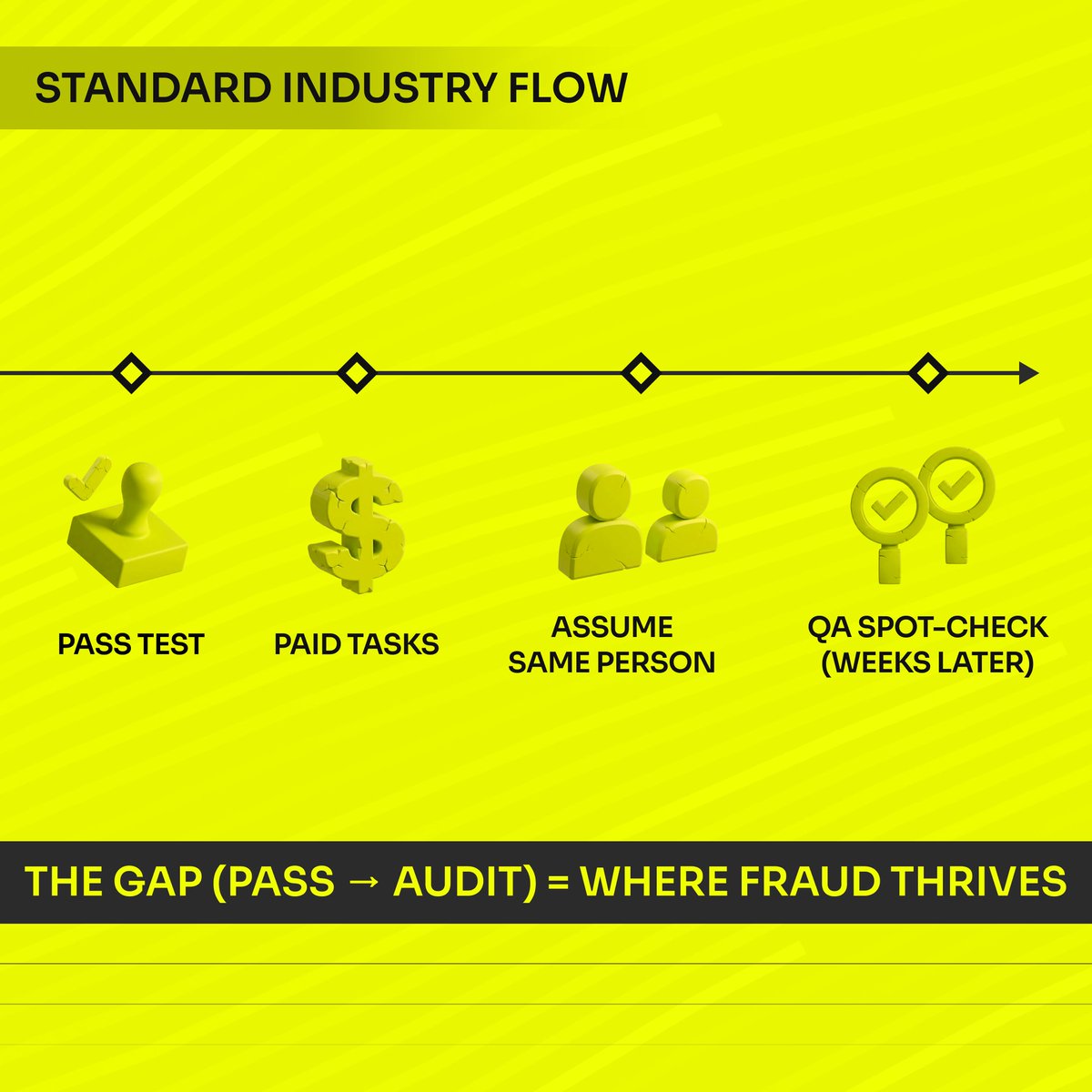 STANDARD INDUSTRY FLOW

PASS TEST

PAID TASKS

ASSUME SAME PERSON

QA SPOT-CHECK (WEEKS LATER)

THE GAP (PASS → AUDIT) = WHERE FRAUD THRIVES